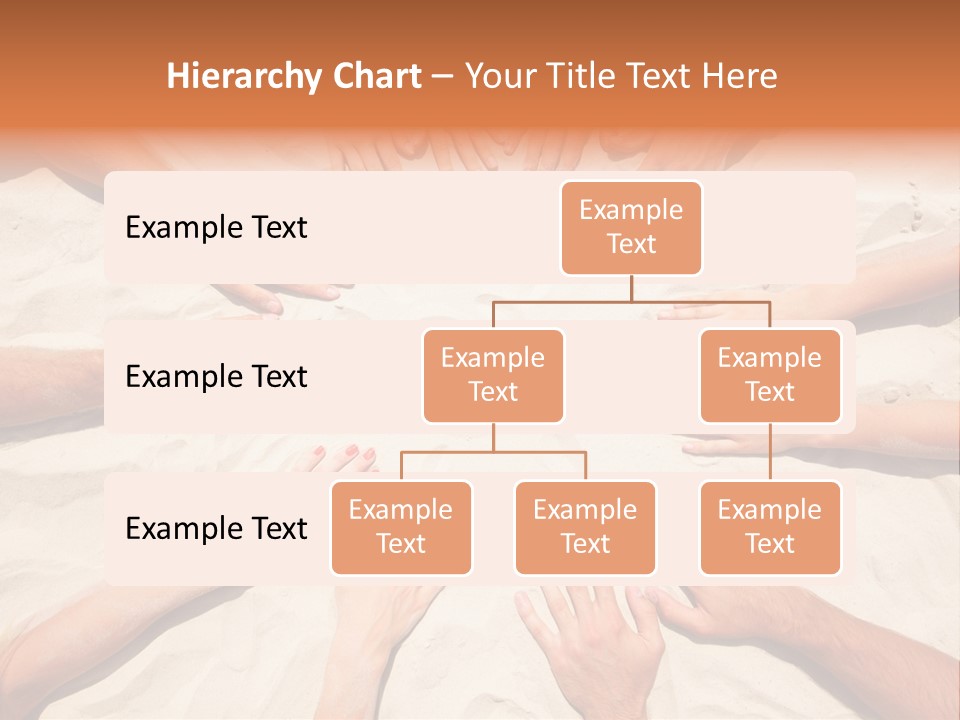 Hierarchy Chart – Your Title Text Here

Example Text

Example Text

Example Text

Example Text

Example Text

Example Text

Example Text

Example Text

Example Text